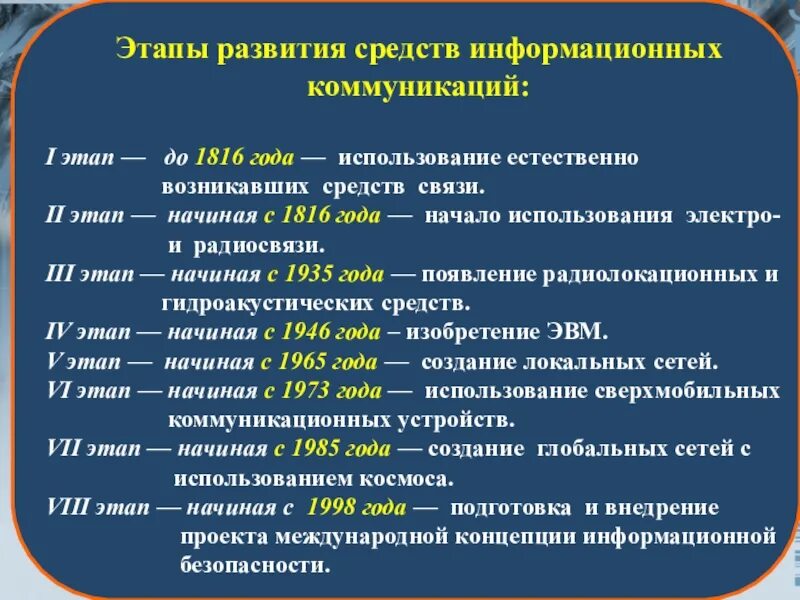 Этапы развития средств информационных коммуникаций:

I этап — до 1816 года — использование естественно возникавших средств связи.

II этап — начиная с 1816 года — начало использования электро- и радиосвязи.

III этап — начиная с 1935 года — появление радиолокационных и гидроакустических средств.

IV этап — начиная с 1946 года – изобретение ЭВМ.

V этап — начиная с 1965 года — создание локальных сетей.

VI этап — начиная с 1973 года — использование сверхмобильных коммуникационных устройств.

VII этап — начиная с 1985 года — создание глобальных сетей с использованием космоса.

VIII этап — начиная с 1998 года — подготовка и внедрение проекта международной концепции информационной безопасности.